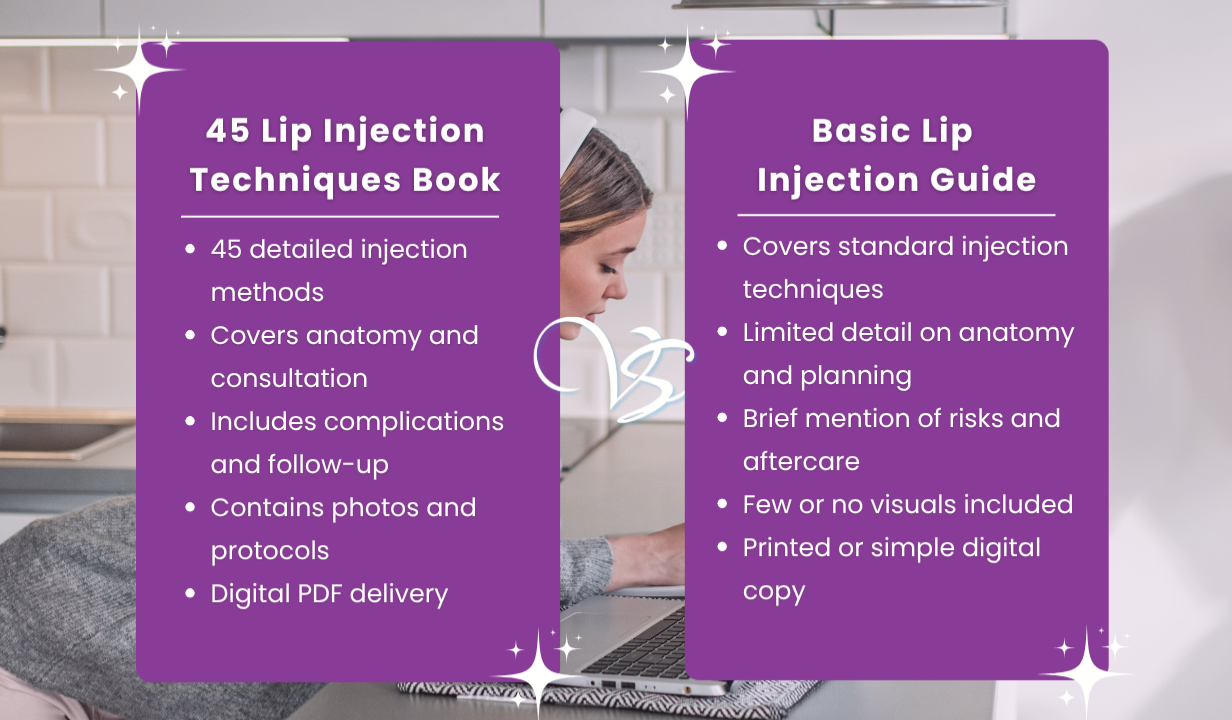 45 Lip Injection Techniques Book

- 45 detailed injection methods
- Covers anatomy and consultation
- Includes complications and follow-up
- Contains photos and protocols
- Digital PDF delivery

VS

Basic Lip Injection Guide

- Covers standard injection techniques
- Limited detail on anatomy and planning
- Brief mention of risks and aftercare
- Few or no visuals included
- Printed or simple digital copy